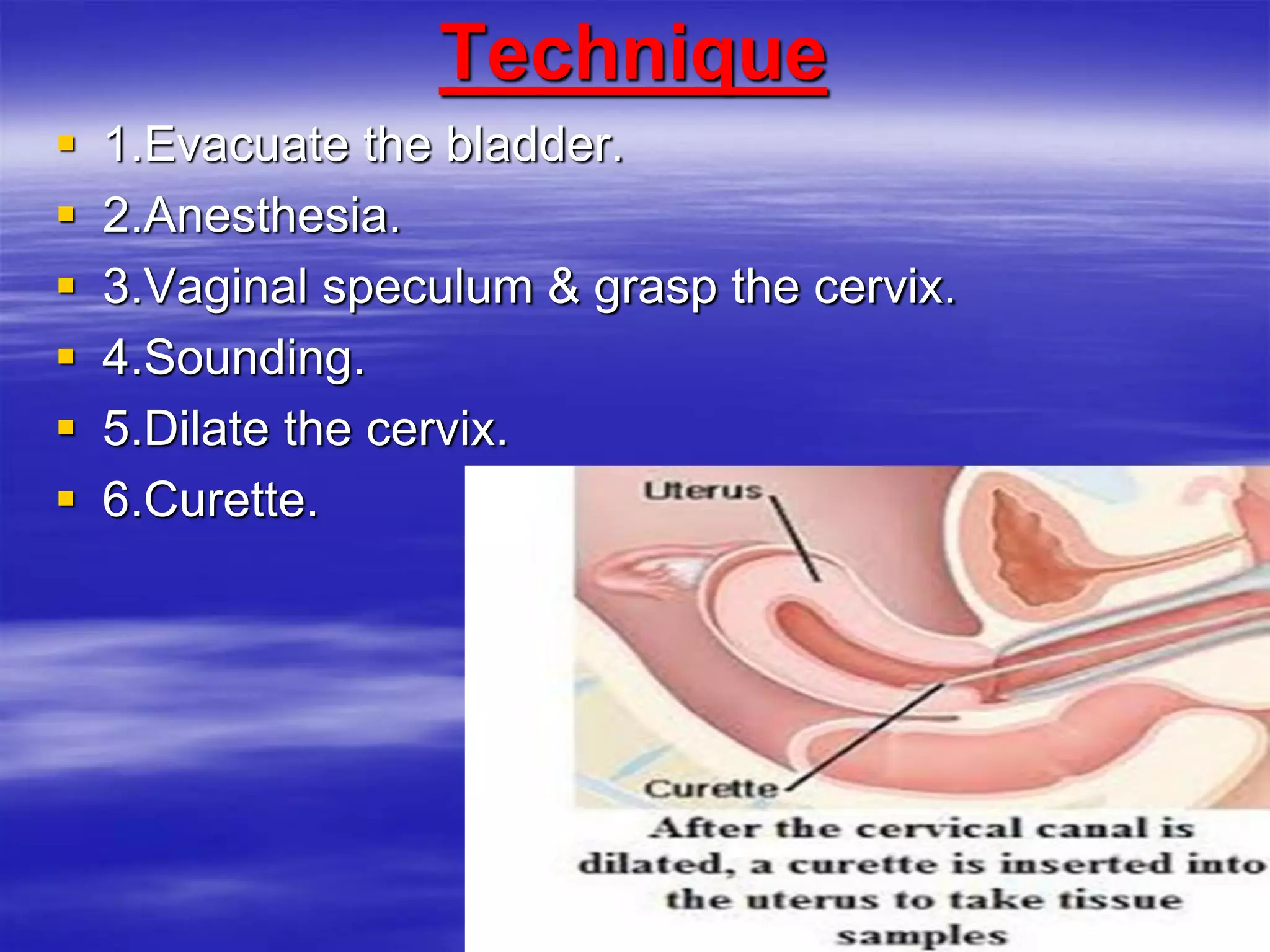 Technique

1.Evacuate the bladder.
2.Anesthesia.
3.Vaginal speculum & grasp the cervix.
4.Sounding.
5.Dilate the cervix.
6.Curette.

Uterus

Curette

After the cervical canal is dilated, a curette is inserted into the uterus to take tissue samples